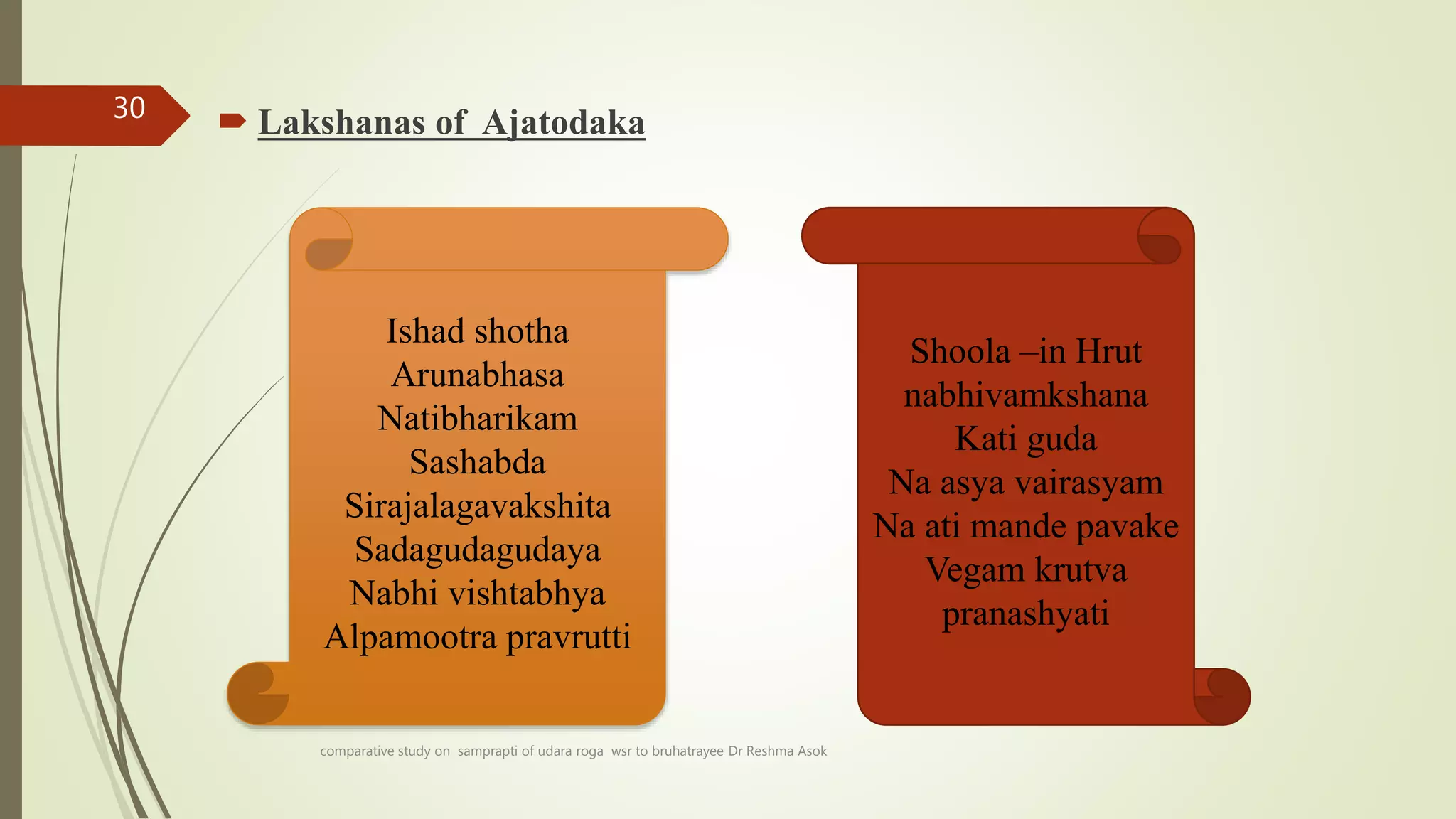 30

Lakshanas of Ajatodaka

Ishad shotha
Arunabhasa
Natibharikam
Sashabda
Sirajalagavakshita
Sadagudagudaya
Nabhi vishtabhya
Alpamootra pravrutti

Shoola –in Hrut
nabhivamkshana
Kati guda
Na asya vairasyam
Na ati mande pavake
Vegam krutva
pranashyati

comparative study on samprapti of udara roga wsr to bruhatrayee Dr Reshma Asok